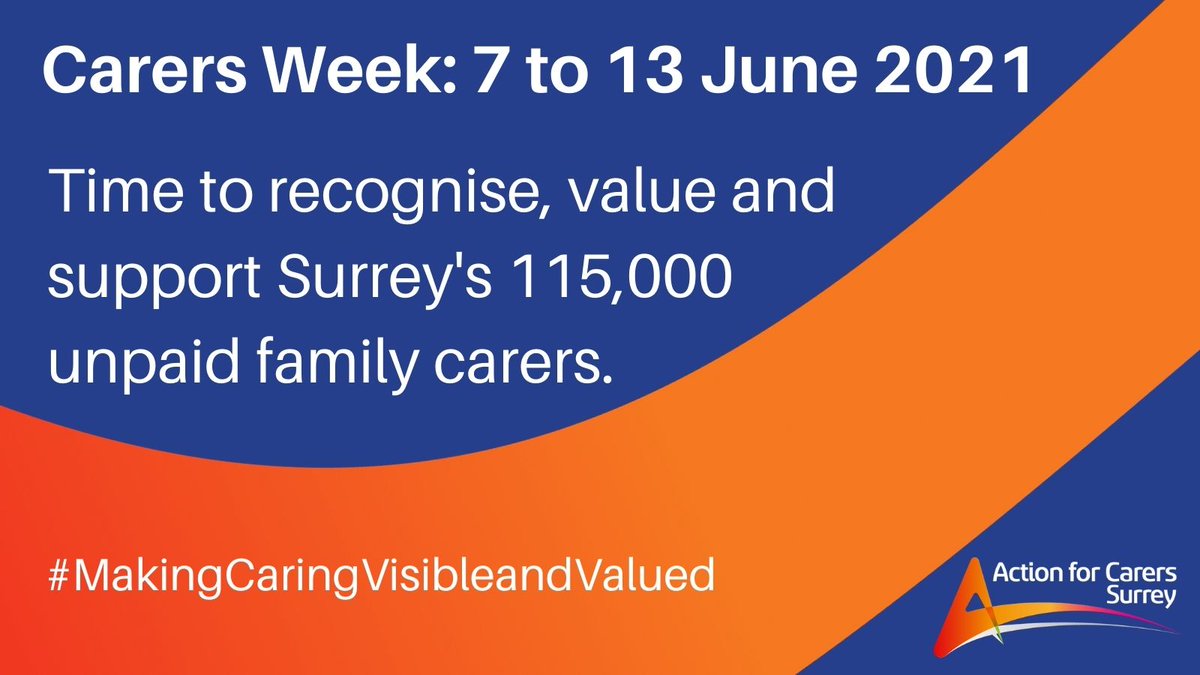 Carers Week: 7 to 13 June 2021

Time to recognise, value and support Surrey's 115,000 unpaid family carers.

#MakingCaringVisibleandValued

Action for Carers Surrey